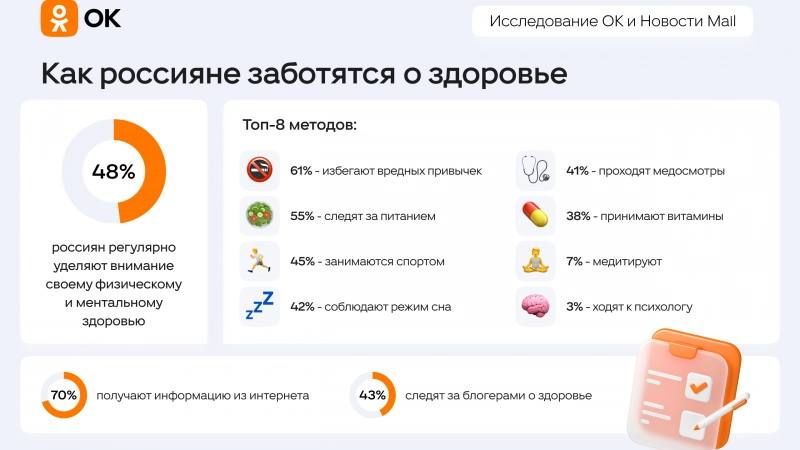 OK

Исследование ОК и Новости Mail

Как россияне заботятся о здоровье

48%

россиян регулярно уделяют внимание своему физическому и ментальному здоровью

Топ-8 методов:

61% - избегают вредных привычек

55% - следят за питанием

45% - занимаются спортом

42% - соблюдают режим сна

41% - проходят медосмотры

38% - принимают витамины

7% - медитируют

3% - ходят к психологу

70% получают информацию из интернета

43% следят за блогерами о здоровье